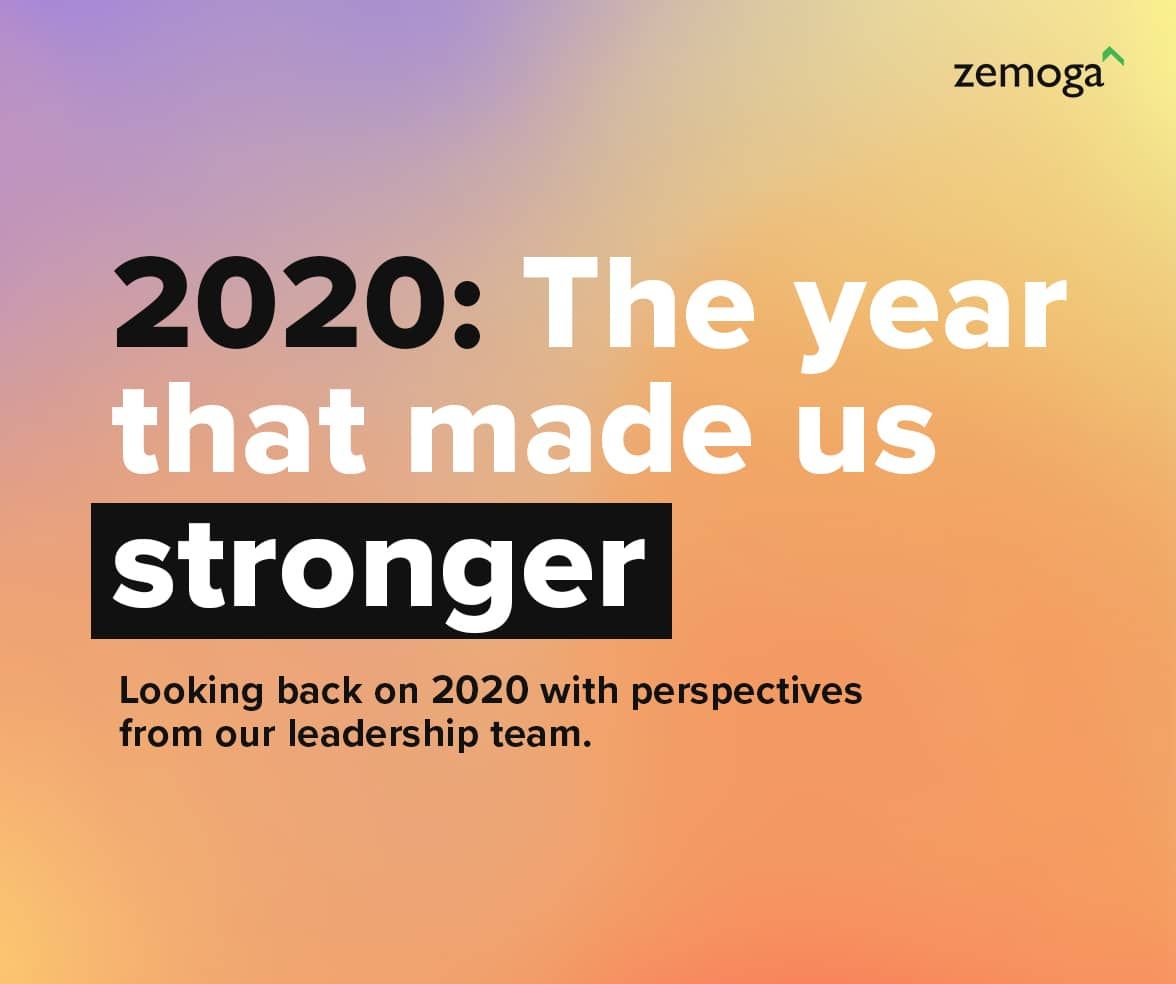 zemoga

2020: The year that made us stronger

Looking back on 2020 with perspectives from our leadership team.